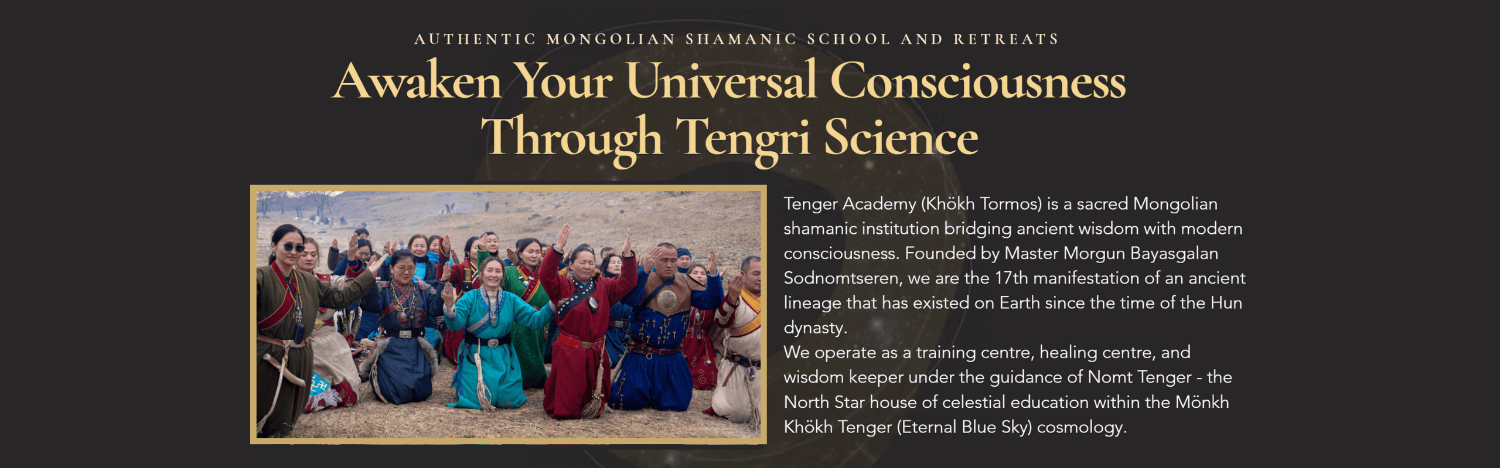 AUTHENTIC MONGOLIAN SHAMANIC SCHOOL AND RETREATS

Awaken Your Universal Consciousness Through Tengri Science

Tenger Academy (Khökh Tormos) is a sacred Mongolian shamanic institution bridging ancient wisdom with modern consciousness. Founded by Master Morgun Bayasgalan Sodnomtseren, we are the 17th manifestation of an ancient lineage that has existed on Earth since the time of the Hun dynasty.
We operate as a training centre, healing centre, and wisdom keeper under the guidance of Nomt Tenger - the North Star house of celestial education within the Mönkh Khökh Tenger (Eternal Blue Sky) cosmology.